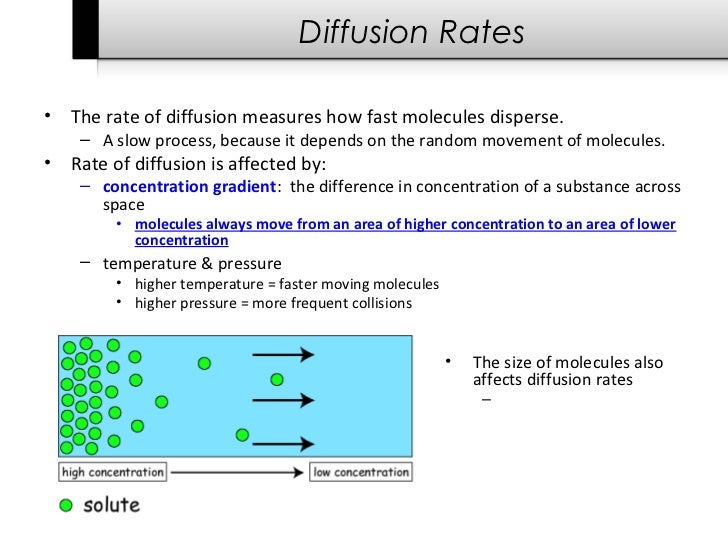 Diffusion Rates

• The rate of diffusion measures how fast molecules disperse.
  – A slow process, because it depends on the random movement of molecules.
• Rate of diffusion is affected by:
  – concentration gradient: the difference in concentration of a substance across space
    • molecules always move from an area of higher concentration to an area of lower concentration
  – temperature & pressure
    • higher temperature = faster moving molecules
    • higher pressure = more frequent collisions

high concentration

low concentration

solute

• The size of molecules also affects diffusion rates
  –